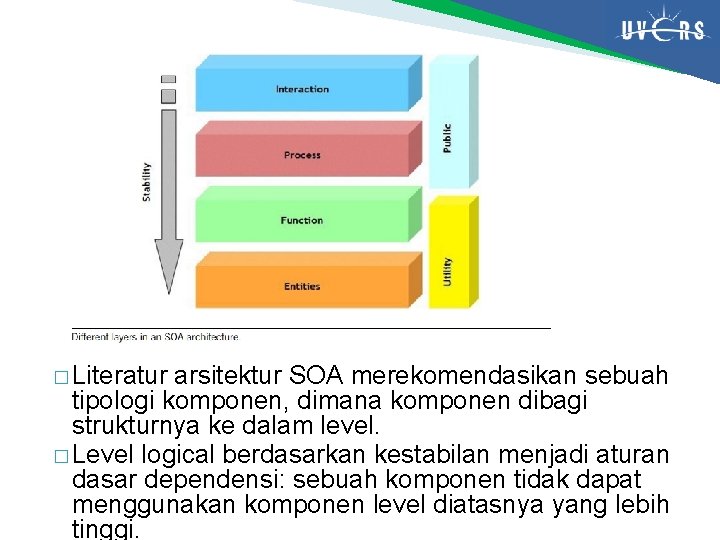 UVERS

Stability

Interaction

Process

Function

Entities

Public

Utility

Different layers in an SOA architecture

□ Literatur arsitektur SOA merekomendasikan sebuah tipologi komponen, dimana komponen dibagi strukturnya ke dalam level.

□ Level logical berdasarkan kestabilan menjadi aturan dasar dependensi: sebuah komponen tidak dapat menggunakan komponen level diatasnya yang lebih tinggi.